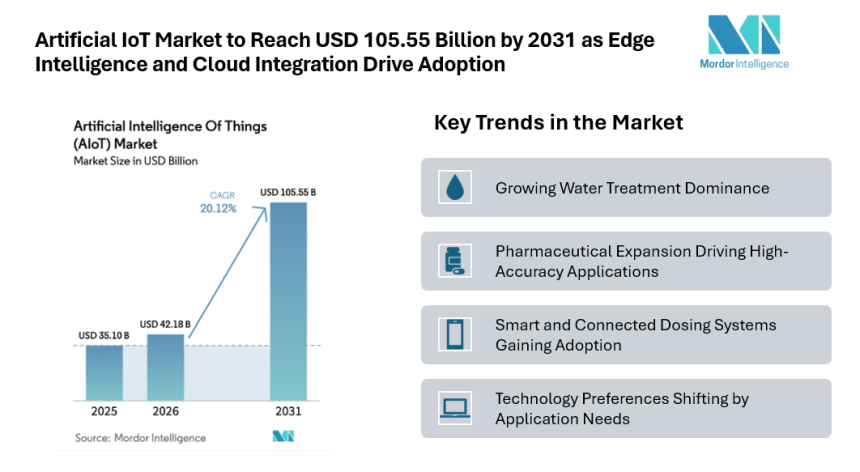 Artificial IoT Market to Reach USD 105.55 Billion by 2031 as Edge Intelligence and Cloud Integration Drive Adoption

Mordor Intelligence

Artificial Intelligence Of Things (AIoT) Market
Market Size in USD Billion

CAGR 20.12%

USD 35.10 B
USD 42.18 B
USD 105.55 B

2025
2026
2031

Source: Mordor Intelligence

Key Trends in the Market

Growing Water Treatment Dominance

Pharmaceutical Expansion Driving High-Accuracy Applications

Smart and Connected Dosing Systems Gaining Adoption

Technology Preferences Shifting by Application Needs